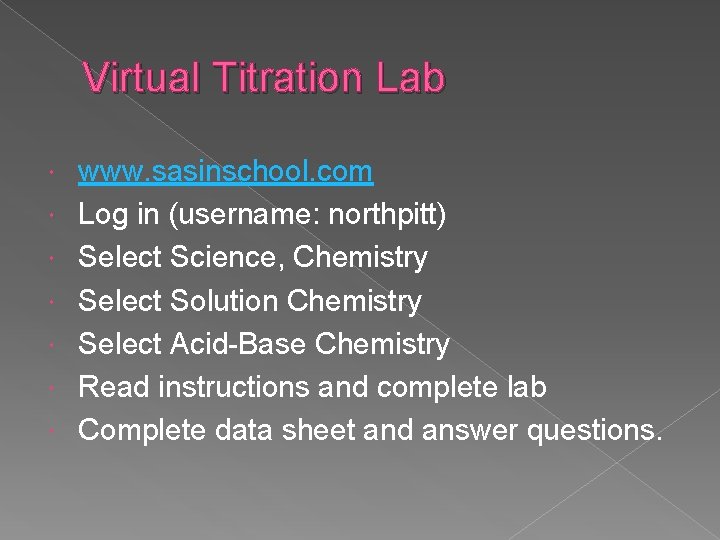 Virtual Titration Lab

- www.sasinschool.com
- Log in (username: northpitt)
- Select Science, Chemistry
- Select Solution Chemistry
- Select Acid-Base Chemistry
- Read instructions and complete lab
- Complete data sheet and answer questions.